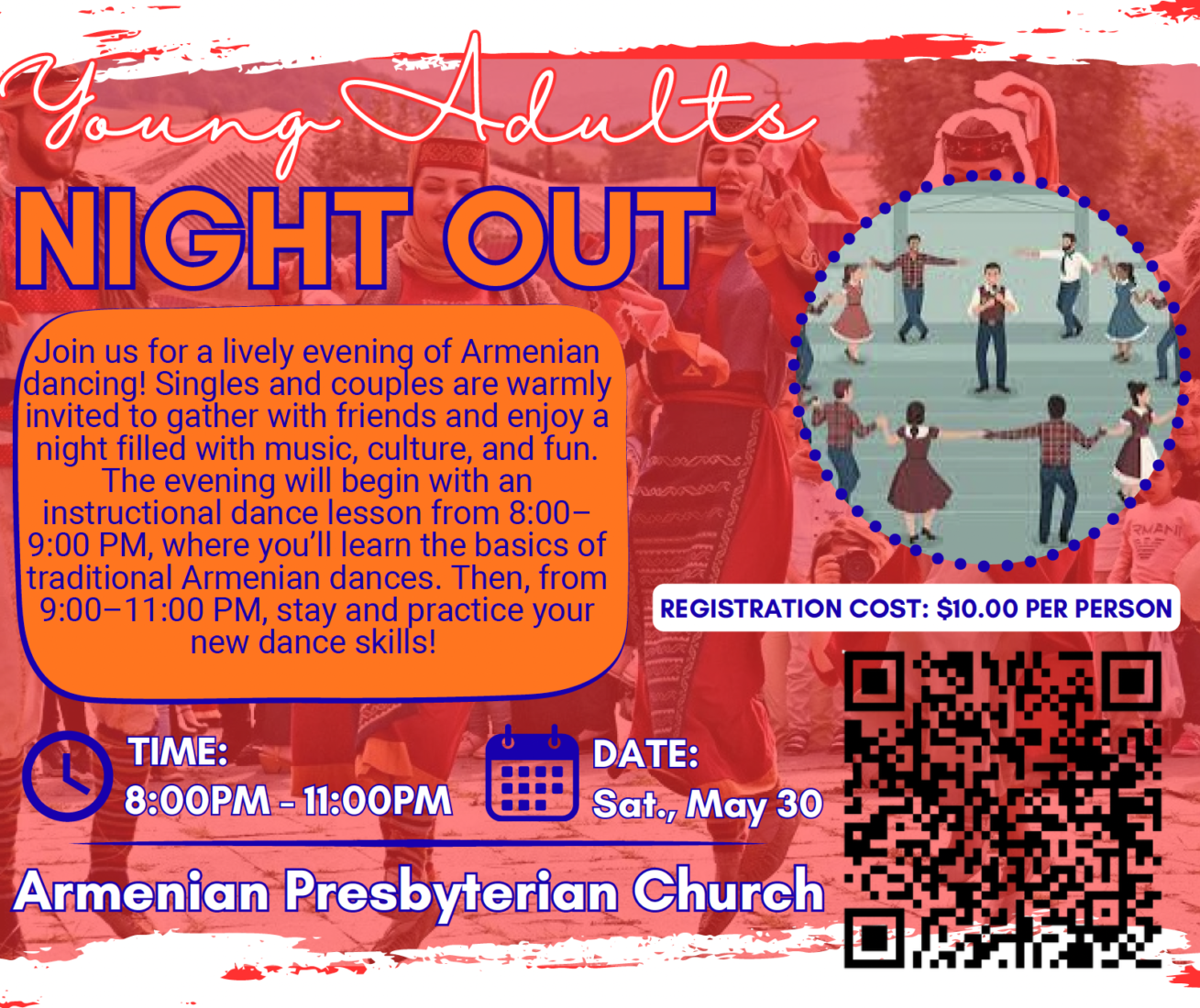 Young Adults
NIGHT OUT

Join us for a lively evening of Armenian dancing! Singles and couples are warmly invited to gather with friends and enjoy a night filled with music, culture, and fun. The evening will begin with an instructional dance lesson from 8:00–9:00 PM, where you'll learn the basics of traditional Armenian dances. Then, from 9:00–11:00 PM, stay and practice your new dance skills!

REGISTRATION COST: $10.00 PER PERSON

TIME:
8:00PM - 11:00PM

DATE:
Sat., May 30

Armenian Presbyterian Church